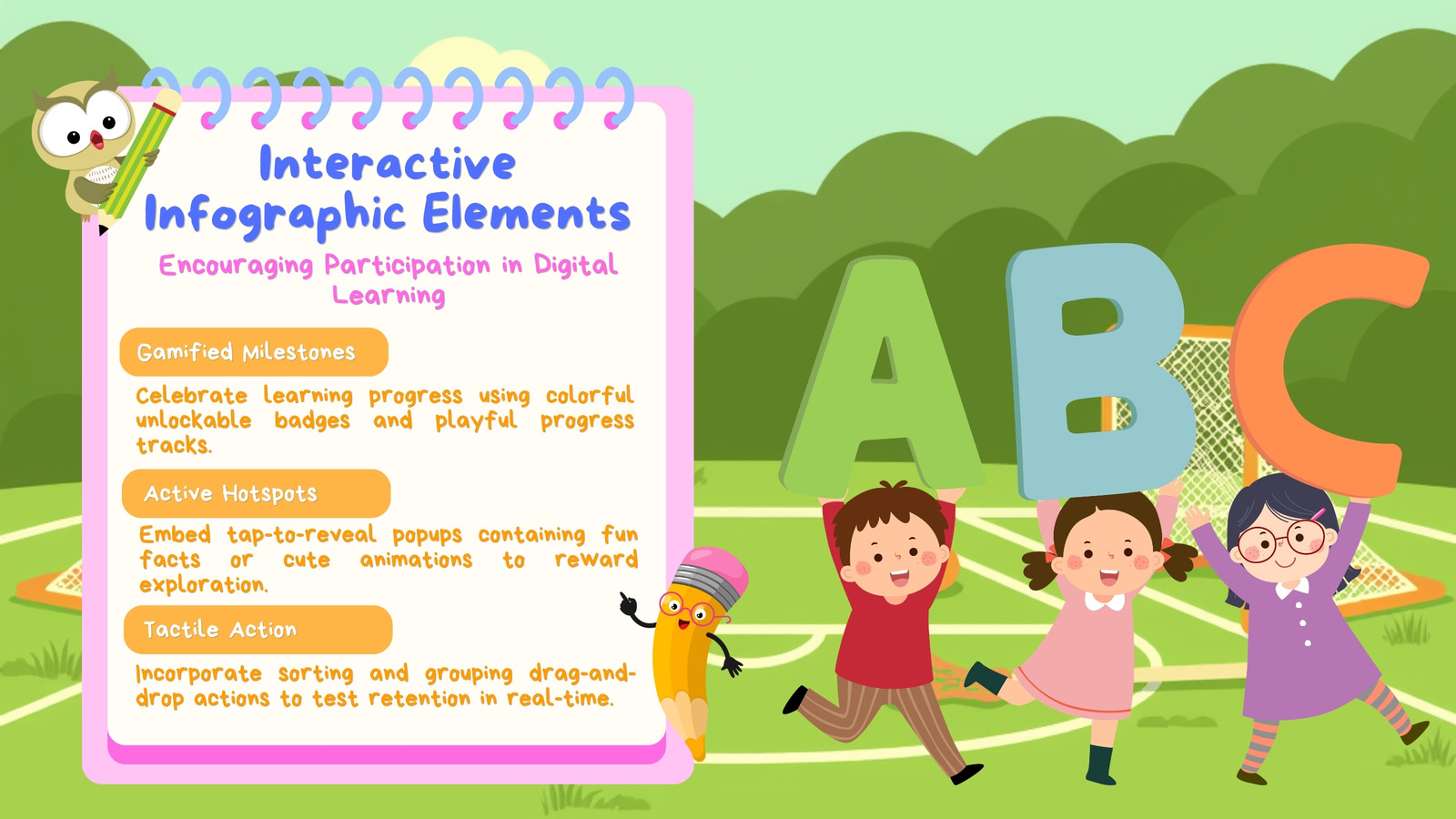 Interactive Infographic Elements

Encouraging Participation in Digital Learning

Gamified Milestones

Celebrate learning progress using colorful unlockable badges and playful progress tracks.

Active Hotspots

Embed tap-to-reveal popups containing fun facts or cute animations to reward exploration.

Tactile Action

Incorporate sorting and grouping drag-and-drop actions to test retention in real-time.

A B C